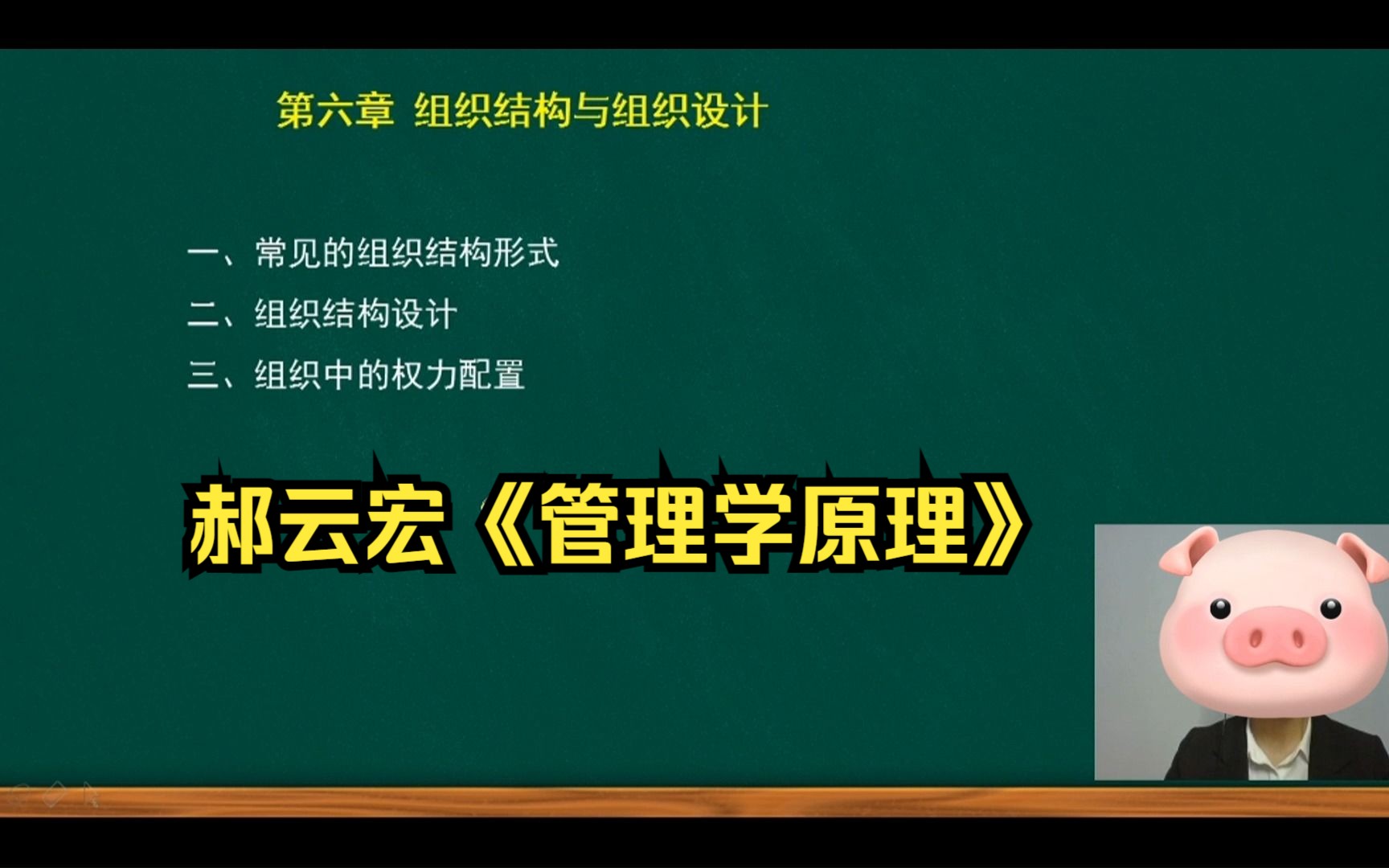 第六章 组织结构与组织设计

一、常见的组织结构形式
二、组织结构设计
三、组织中的权力配置

郝云宏《管理学原理》